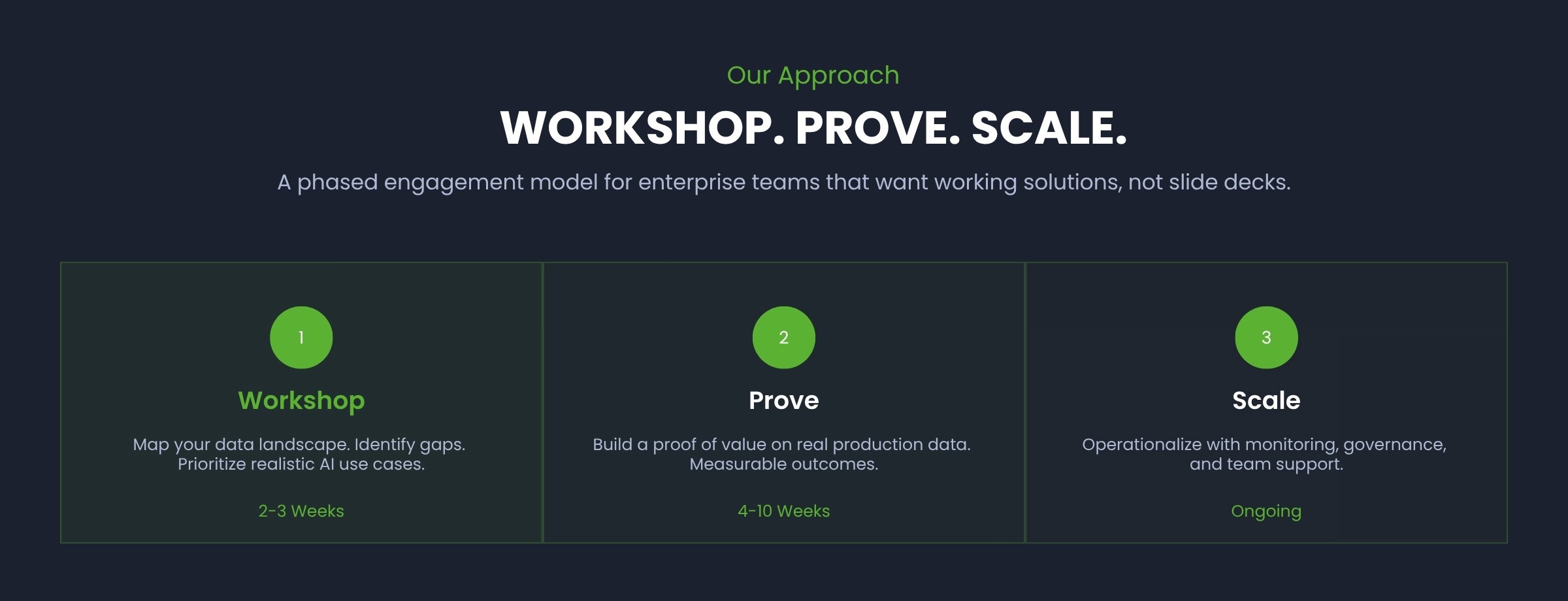 Our Approach

WORKSHOP. PROVE. SCALE.

A phased engagement model for enterprise teams that want working solutions, not slide decks.

1

Workshop

Map your data landscape. Identify gaps. Prioritize realistic AI use cases.

2-3 Weeks

2

Prove

Build a proof of value on real production data. Measurable outcomes.

4-10 Weeks

3

Scale

Operationalize with monitoring, governance, and team support.

Ongoing